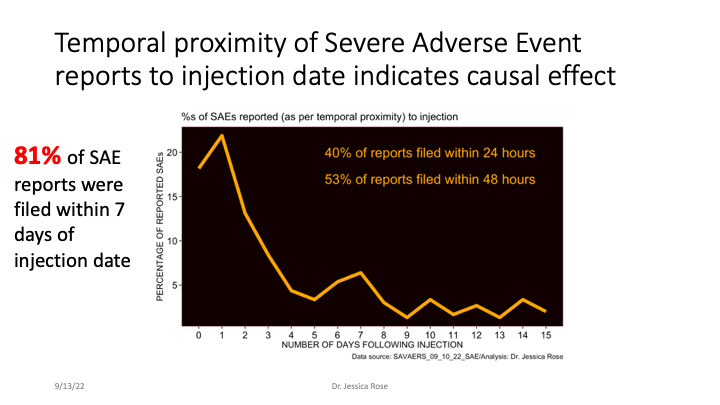 Temporal proximity of Severe Adverse Event reports to injection date indicates causal effect

81% of SAE reports were filed within 7 days of injection date

%s of SAEs reported (as per temporal proximity) to injection

40% of reports filed within 24 hours

53% of reports filed within 48 hours

PERCENTAGE OF REPORTED SAEs

20
15
10
5

0 1 2 3 4 5 6 7 8 9 10 11 12 13 14 15

NUMBER OF DAYS FOLLOWING INJECTION

Data source: SAVAERS_09_10_22_SAE/Analysis: Dr. Jessica Rose

9/13/22

Dr. Jessica Rose